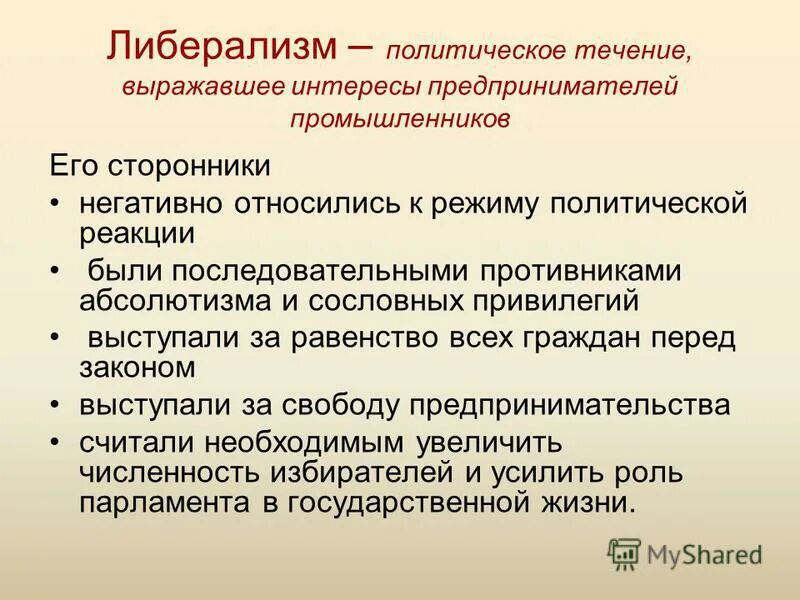 Либерализм – политическое течение, выражавшее интересы предпринимателей промышленников

Его сторонники
• негативно относились к режиму политической реакции
• были последовательными противниками абсолютизма и сословных привилегий
• выступали за равенство всех граждан перед законом
• выступали за свободу предпринимательства
• считали необходимым увеличить численность избирателей и усилить роль парламента в государственной жизни.

MyShared